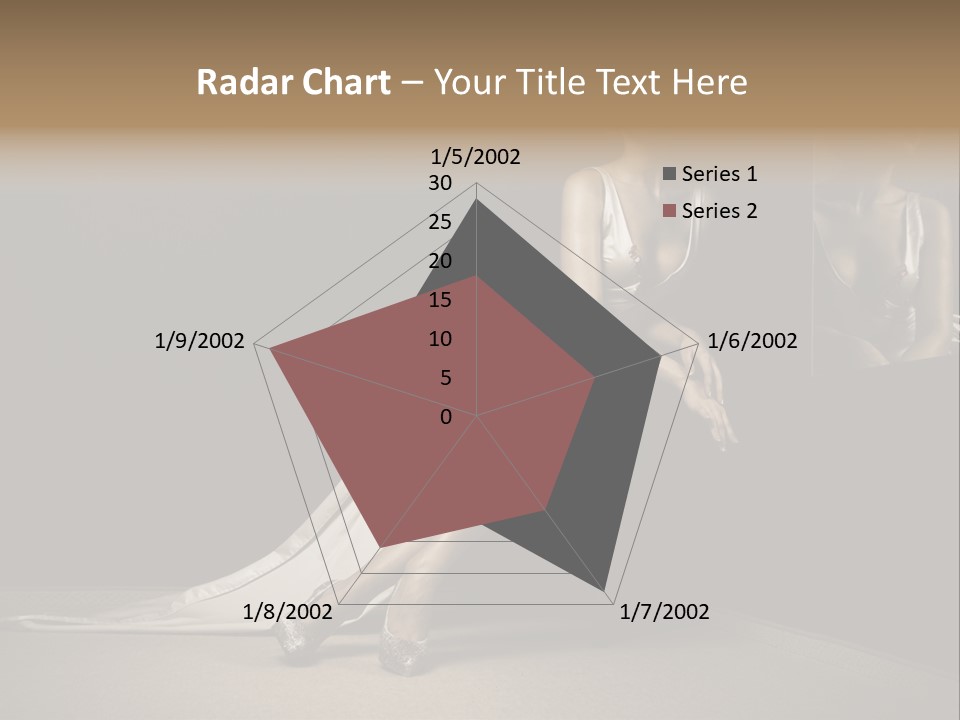 Radar Chart – Your Title Text Here

1/5/2002

30
25
20
15
10
5
0

Series 1
Series 2

1/6/2002

1/7/2002

1/8/2002

1/9/2002